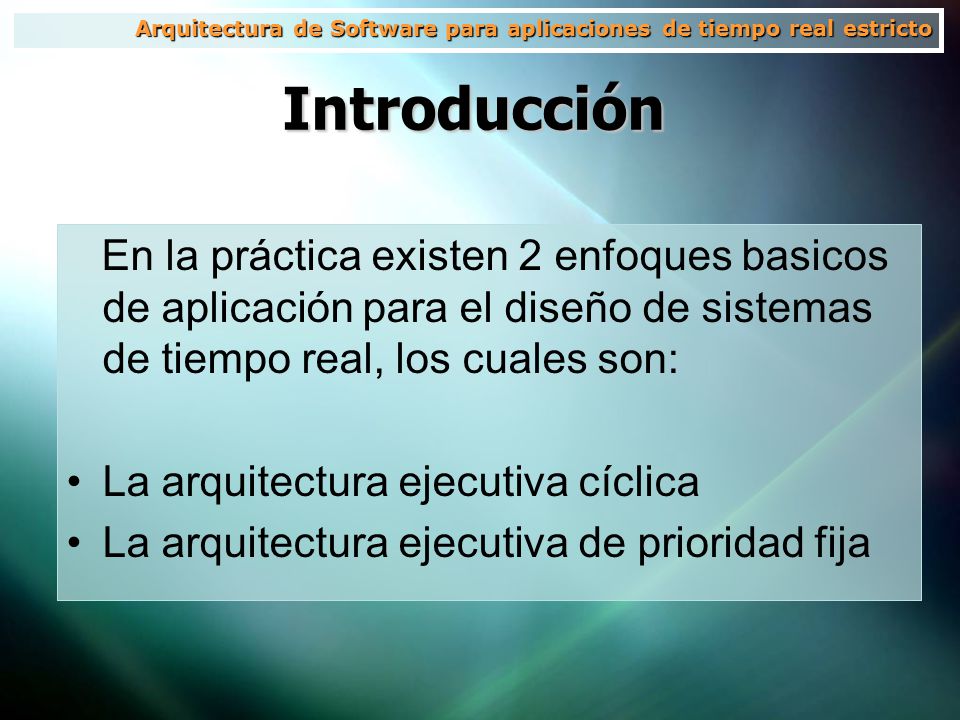 Arquitectura de Software para aplicaciones de tiempo real estricto

Introducción

En la práctica existen 2 enfoques basicos de aplicación para el diseño de sistemas de tiempo real, los cuales son:

• La arquitectura ejecutiva cíclica
• La arquitectura ejecutiva de prioridad fija